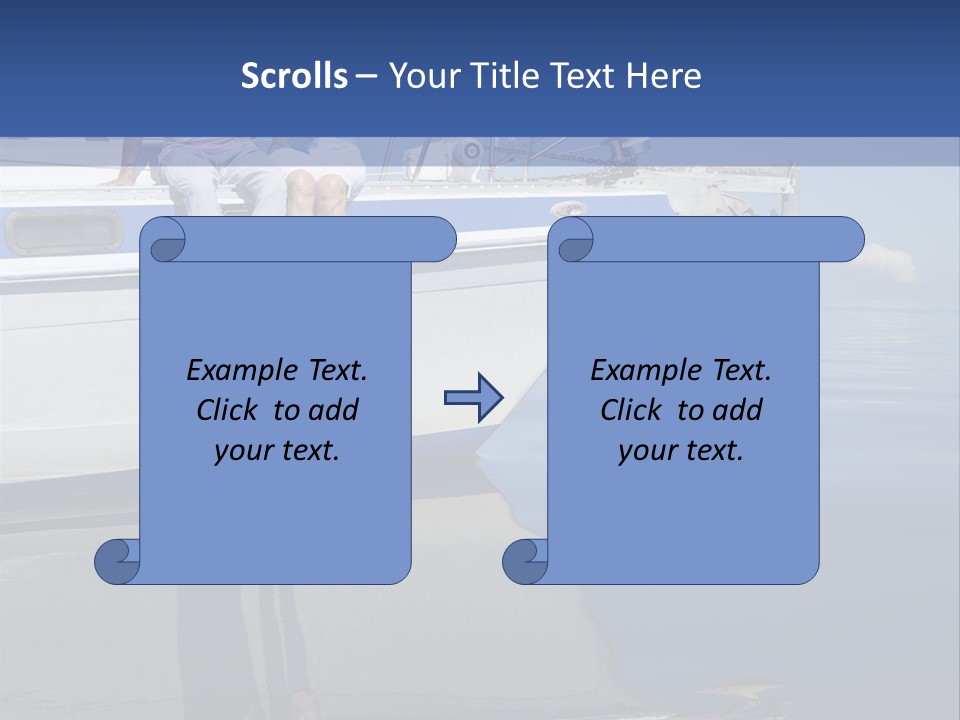 Scrolls – Your Title Text Here

Example Text. Click to add your text.

Example Text. Click to add your text.